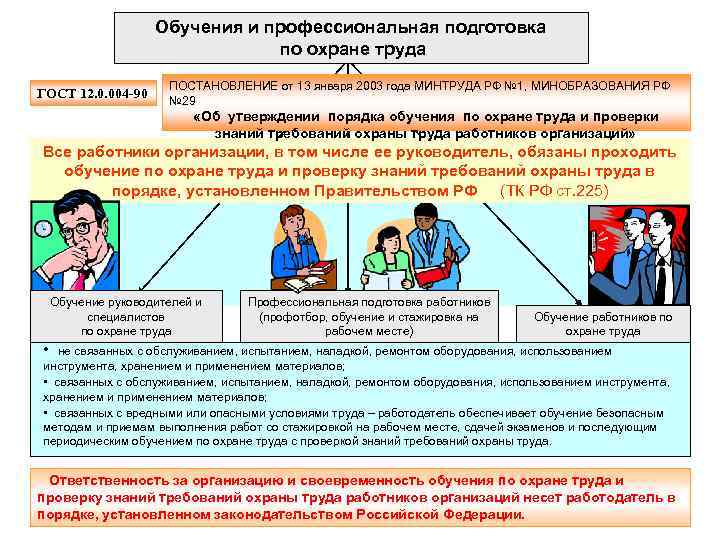 Обучения и профессиональная подготовка по охране труда

ГОСТ 12.0.004-90

ПОСТАНОВЛЕНИЕ от 13 января 2003 года МИНТРУДА РФ №1, МИНОБРАЗОВАНИЯ РФ №29
«Об утверждении порядка обучения по охране труда и проверки знаний требований охраны труда работников организаций»

Все работники организации, в том числе ее руководитель, обязаны проходить обучение по охране труда и проверку знаний требований охраны труда в порядке, установленном Правительством РФ (ТК РФ ст.225)

Обучение руководителей и специалистов по охране труда

Профессиональная подготовка работников (профотбор, обучение и стажировка на рабочем месте)

Обучение работников по охране труда

• не связанных с обслуживанием, испытанием, наладкой, ремонтом оборудования, использованием инструмента, хранением и применением материалов;
• связанных с обслуживанием, испытанием, наладкой, ремонтом оборудования, использованием инструмента, хранением и применением материалов;
• связанных с вредными или опасными условиями труда – работодатель обеспечивает обучение безопасным методам и приемам выполнения работ со стажировкой на рабочем месте, сдачей экзаменов и последующим периодическим обучением по охране труда с проверкой знаний требований охраны труда.

Ответственность за организацию и своевременность обучения по охране труда и проверку знаний требований охраны труда работников организаций несет работодатель в порядке, установленном законодательством Российской Федерации.